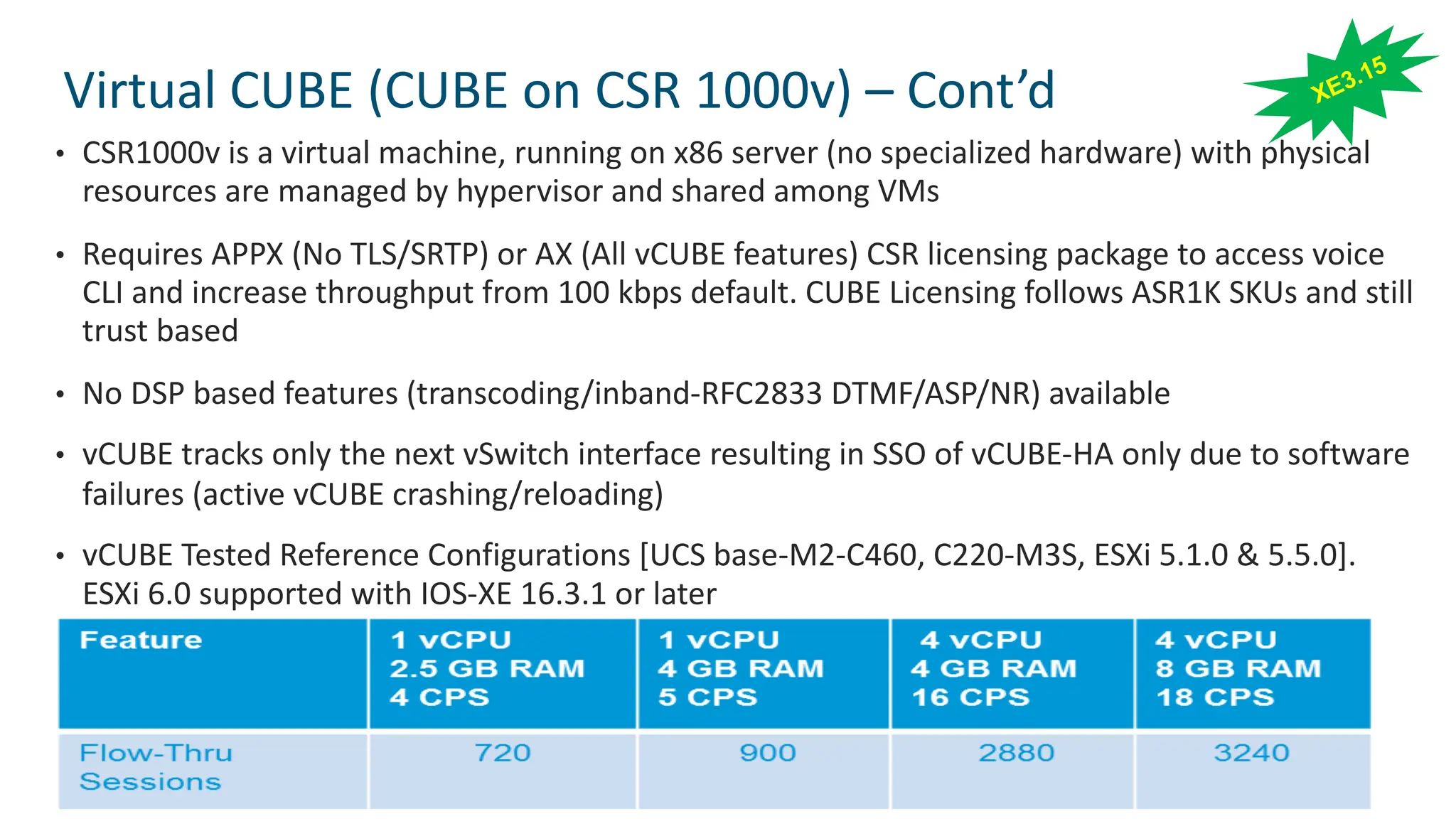 Virtual CUBE (CUBE on CSR 1000v) – Cont'd

XE3.15

• CSR1000v is a virtual machine, running on x86 server (no specialized hardware) with physical resources are managed by hypervisor and shared among VMs

• Requires APPX (No TLS/SRTP) or AX (All vCUBE features) CSR licensing package to access voice CLI and increase throughput from 100 kbps default. CUBE Licensing follows ASR1K SKUs and still trust based

• No DSP based features (transcoding/inband-RFC2833 DTMF/ASP/NR) available

• vCUBE tracks only the next vSwitch interface resulting in SSO of vCUBE-HA only due to software failures (active vCUBE crashing/reloading)

• vCUBE Tested Reference Configurations [UCS base-M2-C460, C220-M3S, ESXi 5.1.0 & 5.5.0]. ESXi 6.0 supported with IOS-XE 16.3.1 or later

| Feature | 1 vCPU 2.5 GB RAM 4 CPS | 1 vCPU 4 GB RAM 5 CPS | 4 vCPU 4 GB RAM 16 CPS | 4 vCPU 8 GB RAM 18 CPS |
|---|---|---|---|---|
| Flow-Thru Sessions | 720 | 900 | 2880 | 3240 |